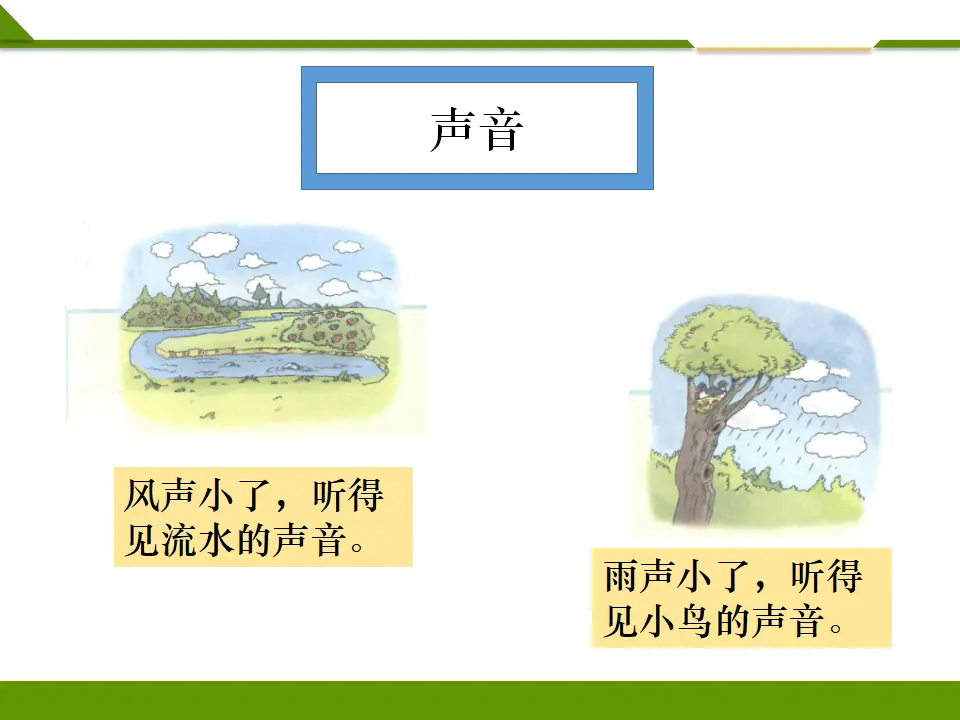 声音

风声小了，听得见流水的声音。

雨声小了，听得见小鸟的声音。